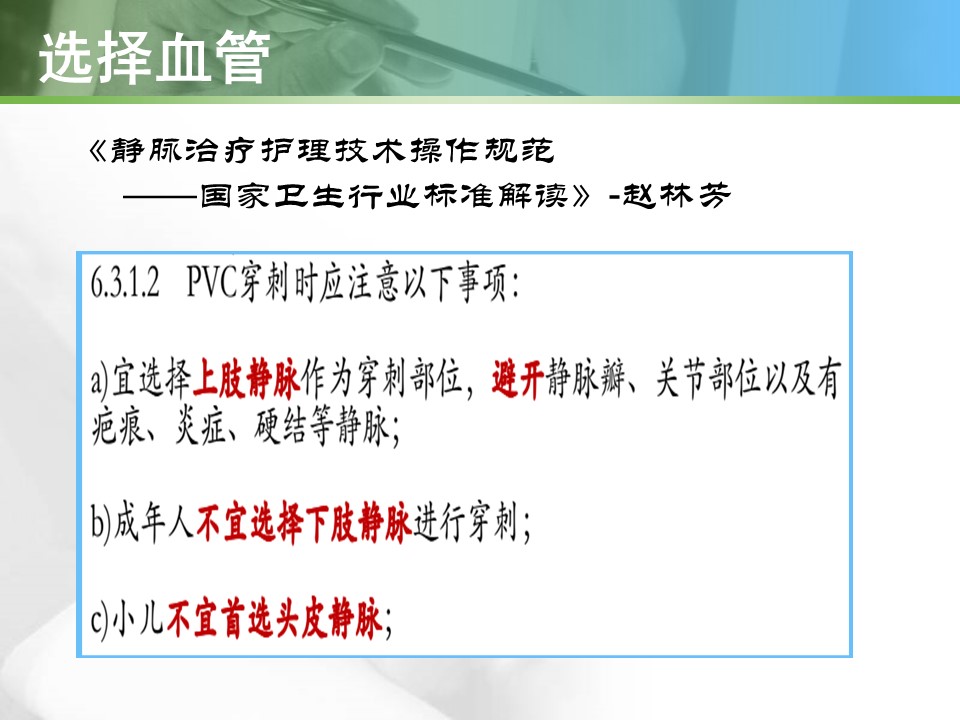 选择血管

《静脉治疗护理技术操作规范
——国家卫生行业标准解读》-赵林芳

6.3.1.2 PVC穿刺时应注意以下事项:

a)宜选择上肢静脉作为穿刺部位，避开静脉瓣、关节部位以及有疤痕、炎症、硬结等静脉;

b)成年人不宜选择下肢静脉进行穿刺;

c)小儿不宜首选头皮静脉;